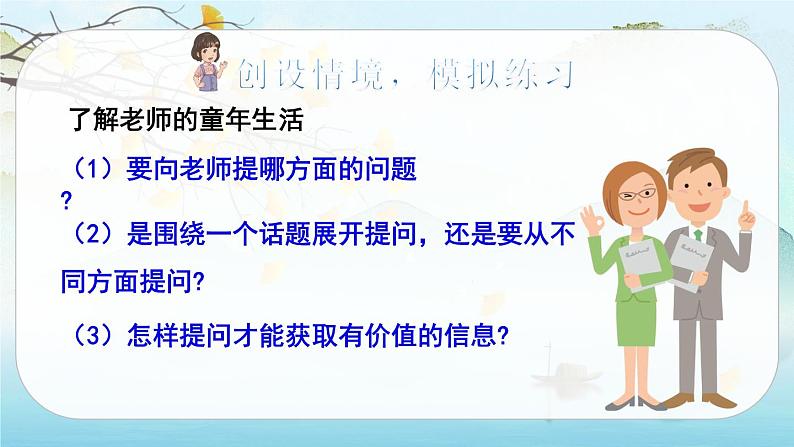 创设情境，模拟练习

了解老师的童年生活

（1）要向老师提哪方面的问题？

（2）是围绕一个话题展开提问，还是要从不同方面提问?

（3）怎样提问才能获取有价值的信息?